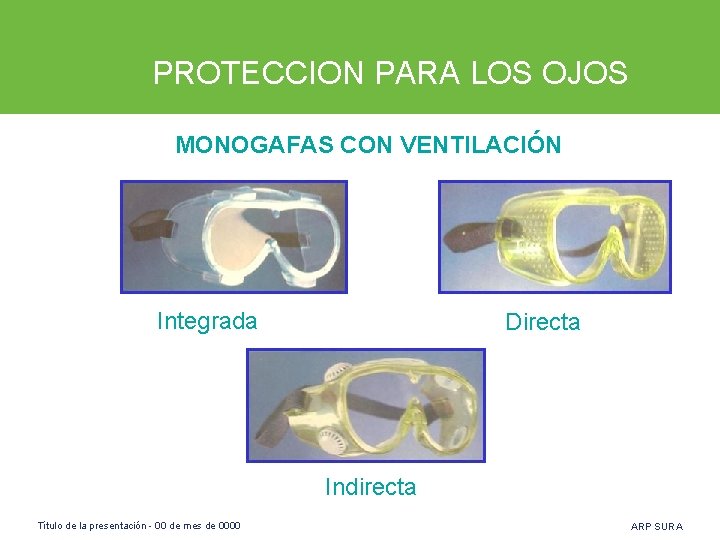 PROTECCION PARA LOS OJOS

MONOGAFAS CON VENTILACIÓN

Integrada

Directa

Indirecta

Título de la presentación - 00 de mes de 0000

ARP SURA